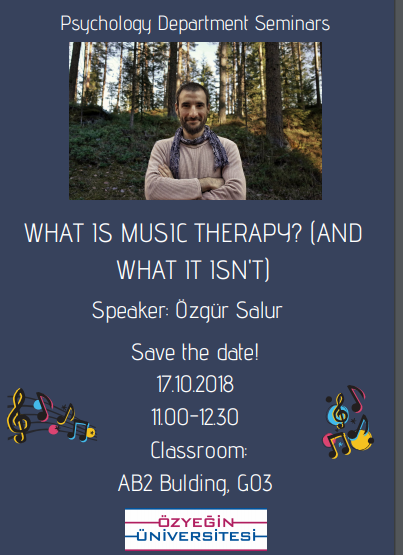 Psychology Department Seminars

WHAT IS MUSIC THERAPY? (AND WHAT IT ISN'T)

Speaker: Özgür Salur

Save the date!
17.10.2018
11.00-12.30
Classroom:
AB2 Bulding, G03

ÖZYEĞİN
ÜNİVERSİTESİ